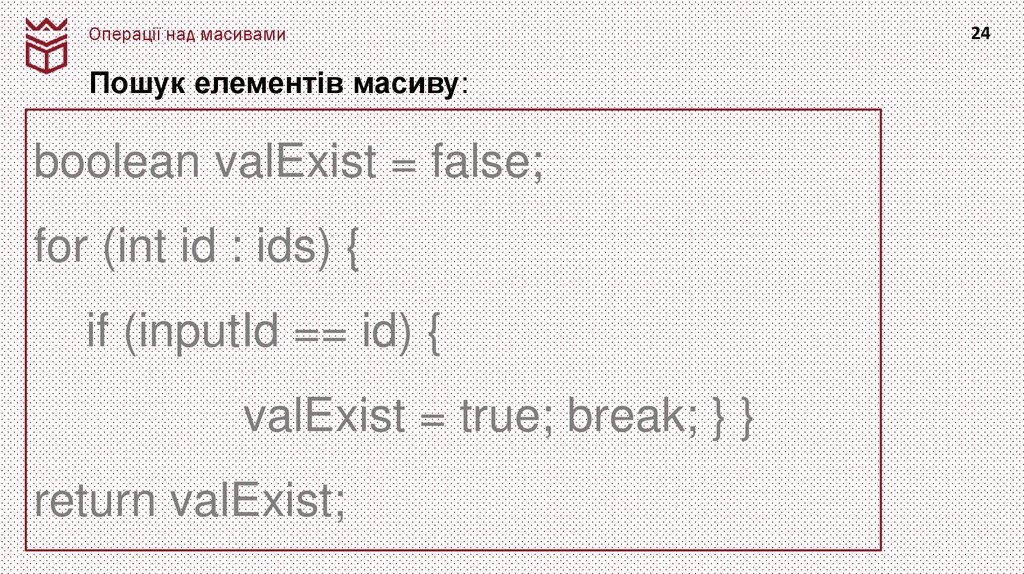 Операції над масивами

24

Пошук елементів масиву:

boolean valExist = false;

for (int id : ids) {

if (inputId == id) {

valExist = true; break; } }

return valExist;